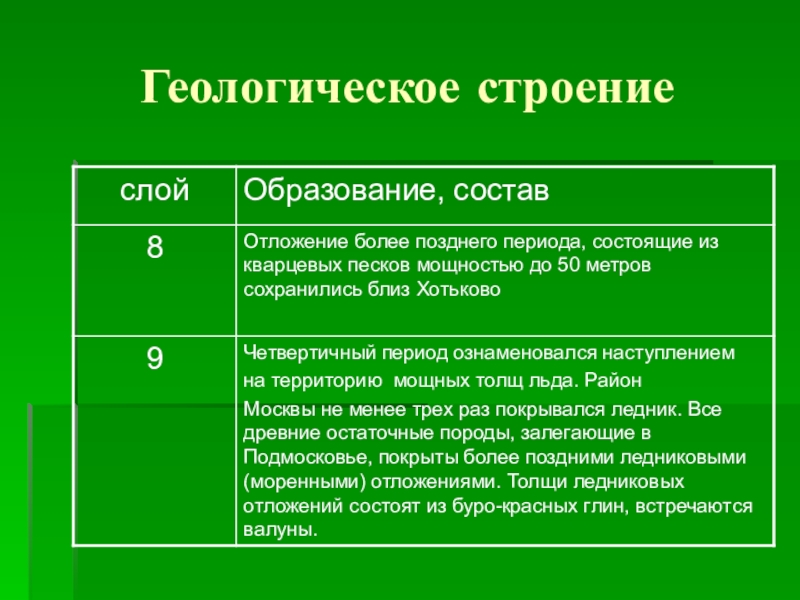 Геологическое строение

| слой | Образование, состав |
|---|---|
| 8 | Отложение более позднего периода, состоящие из кварцевых песков мощностью до 50 метров сохранились близ Хотьково |
| 9 | Четвертичный период ознаменовался наступлением на территорию мощных толщ льда. Район Москвы не менее трех раз покрывался ледник. Все древние остаточные породы, залегающие в Подмосковье, покрыты более поздними ледниковыми (моренными) отложениями. Толщи ледниковых отложений состоят из буро-красных глин, встречаются валуны. |